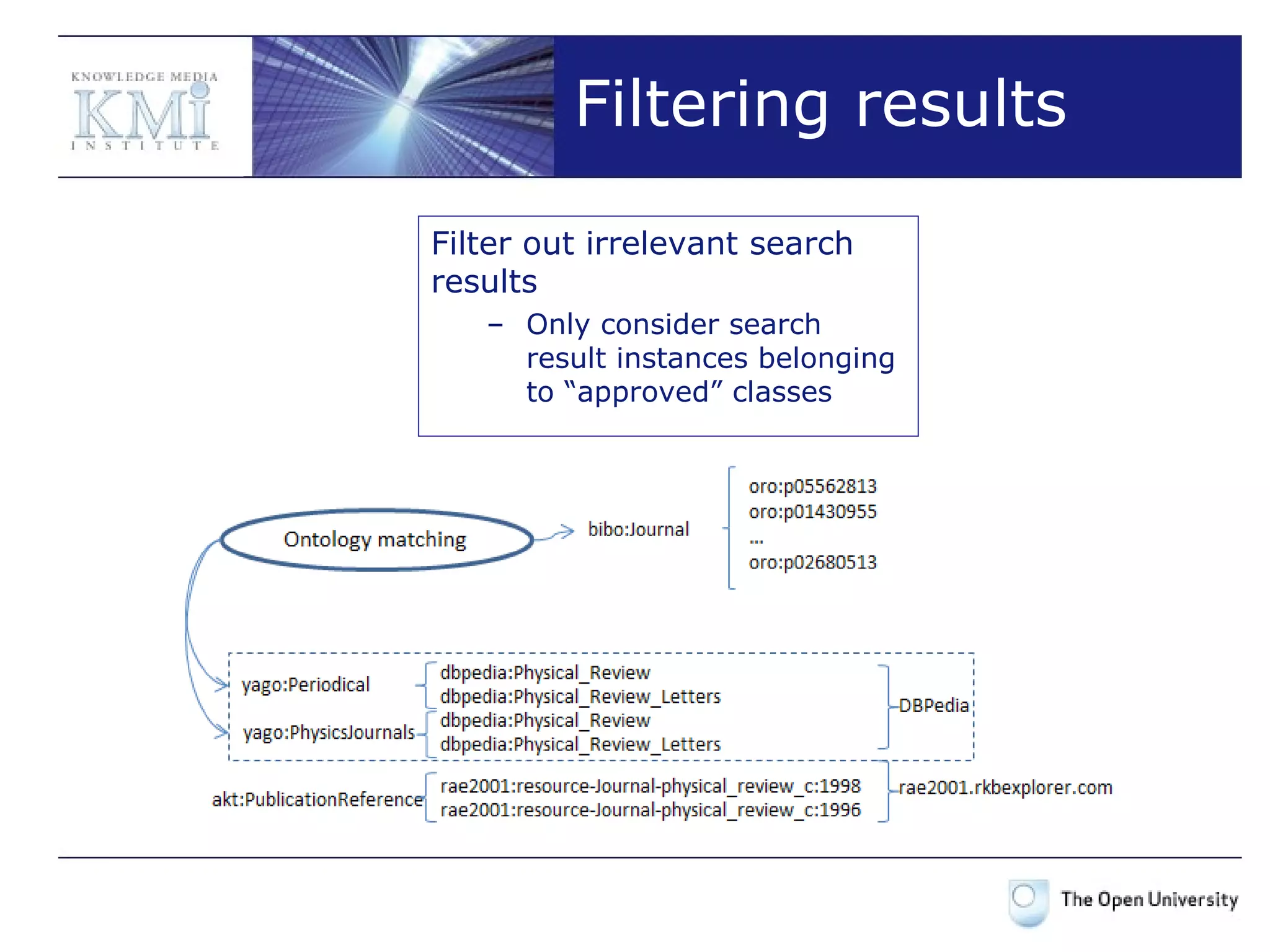 KNOWLEDGE MEDIA
KMi
INSTITUTE

Filtering results

Filter out irrelevant search results

– Only consider search result instances belonging to “approved” classes

Ontology matching

bibo:Journal

oro:p05562813
oro:p01430955
...
oro:p02680513

yago:Periodical

dbpedia:Physical_Review
dbpedia:Physical_Review_Letters

yago:PhysicsJournals

dbpedia:Physical_Review
dbpedia:Physical_Review_Letters

DBPedia

akt:PublicationReference

rae2001:resource-Journal-physical_review_c:1998
rae2001:resource-Journal-physical_review_c:1996

rae2001.rkbexplorer.com

The Open University